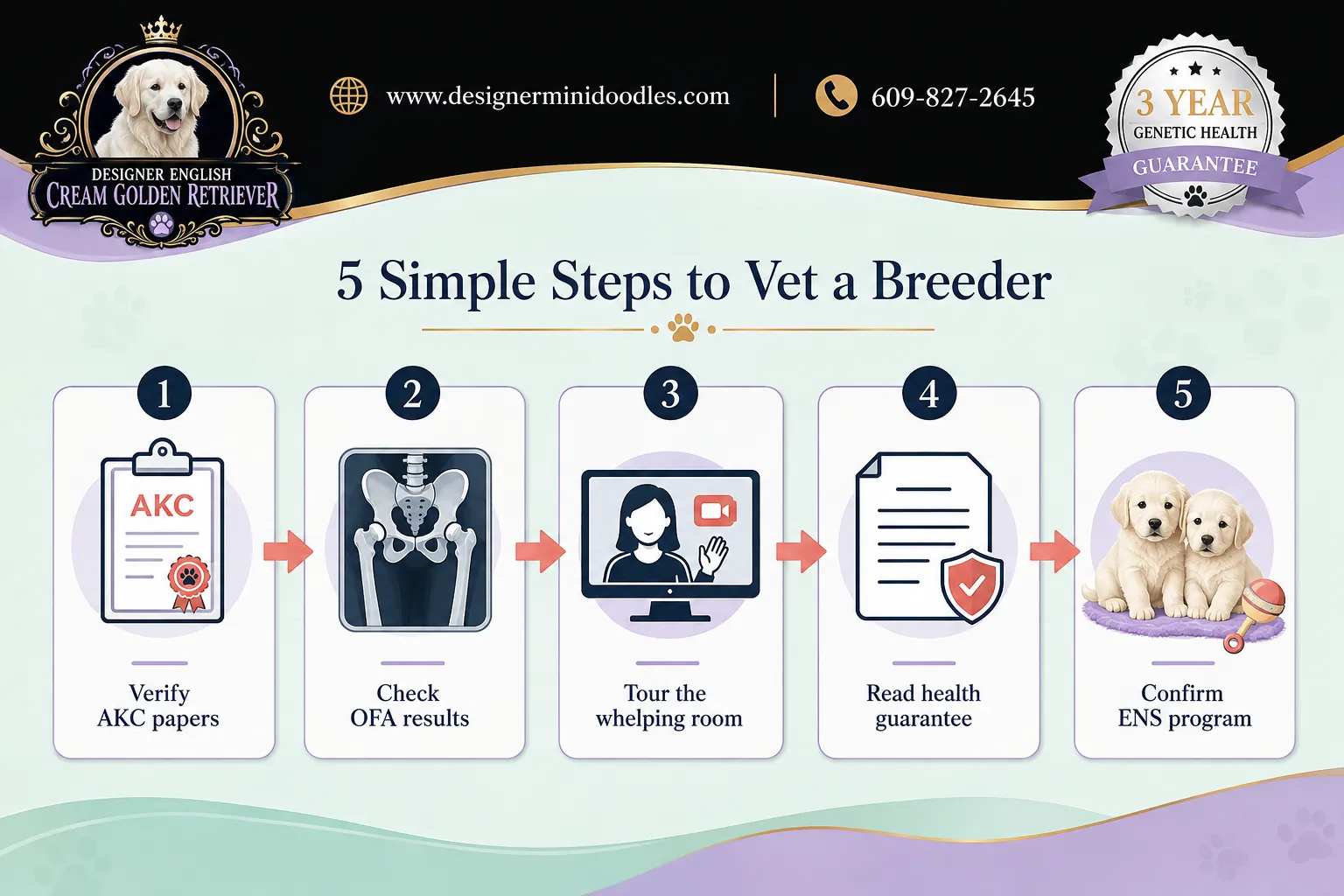 DESIGNER ENGLISH
CREAM GOLDEN RETRIEVER

www.designerminidoodles.com

609-827-2645

3 YEAR
GENETIC HEALTH
GUARANTEE

5 Simple Steps to Vet a Breeder

1
AKC
Verify AKC papers

2
Check OFA results

3
Tour the whelping room

4
Read health guarantee

5
Confirm ENS program